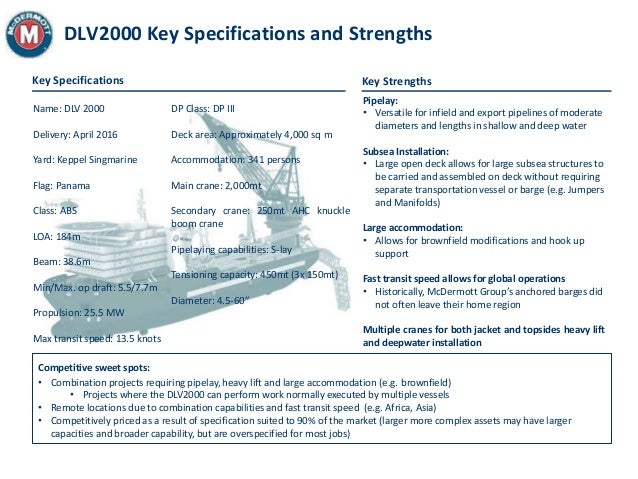 McDERMOTT M

DLV2000 Key Specifications and Strengths

Key Specifications

Name: DLV 2000

Delivery: April 2016

Yard: Keppel Singmarine

Flag: Panama

Class: ABS

LOA: 184m

Beam: 38.6m

Min/Max. op draft: 5.5/7.7m

Propulsion: 25.5 MW

Max transit speed: 13.5 knots

DP Class: DP III

Deck area: Approximately 4,000 sq m

Accommodation: 341 persons

Main crane: 2,000mt

Secondary crane: 250mt AHC knuckle boom crane

Pipelaying capabilities: S-lay

Tensioning capacity: 450mt (3x 150mt)

Diameter: 4.5-60"

Key Strengths

Pipelay:
• Versatile for infield and export pipelines of moderate diameters and lengths in shallow and deep water

Subsea Installation:
• Large open deck allows for large subsea structures to be carried and assembled on deck without requiring separate transportation vessel or barge (e.g. Jumpers and Manifolds)

Large accommodation:
• Allows for brownfield modifications and hook up support

Fast transit speed allows for global operations
• Historically, McDermott Group's anchored barges did not often leave their home region

Multiple cranes for both jacket and topsides heavy lift and deepwater installation

Competitive sweet spots:
• Combination projects requiring pipelay, heavy lift and large accommodation (e.g. brownfield)
• Projects where the DLV2000 can perform work normally executed by multiple vessels
• Remote locations due to combination capabilities and fast transit speed (e.g. Africa, Asia)
• Competitively priced as a result of specification suited to 90% of the market (larger more complex assets may have larger capacities and broader capability, but are overspecified for most jobs)